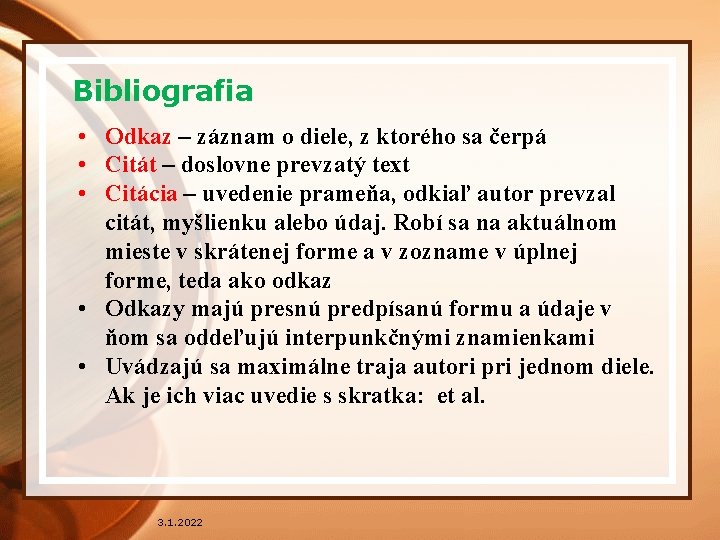 Bibliografia

• Odkaz – záznam o diele, z ktorého sa čerpá
• Citát – doslovne prevzatý text
• Citácia – uvedenie prameňa, odkiaľ autor prevzal citát, myšlienku alebo údaj. Robí sa na aktuálnom mieste v skrátenej forme a v zozname v úplnej forme, teda ako odkaz
• Odkazy majú presnú predpísanú formu a údaje v ňom sa oddeľujú interpunkčnými znamienkami
• Uvádzajú sa maximálne traja autori pri jednom diele. Ak je ich viac uvedie s skratka: et al.

3.1.2022